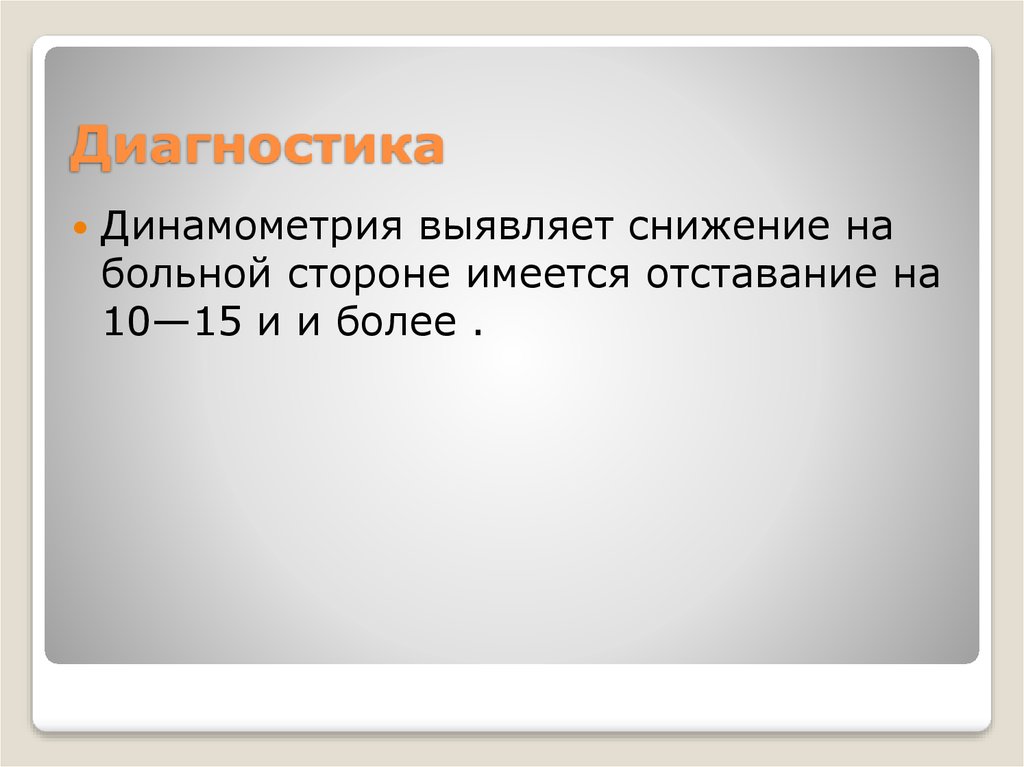 Диагностика

Динамометрия выявляет снижение на больной стороне имеется отставание на 10—15 и и более .